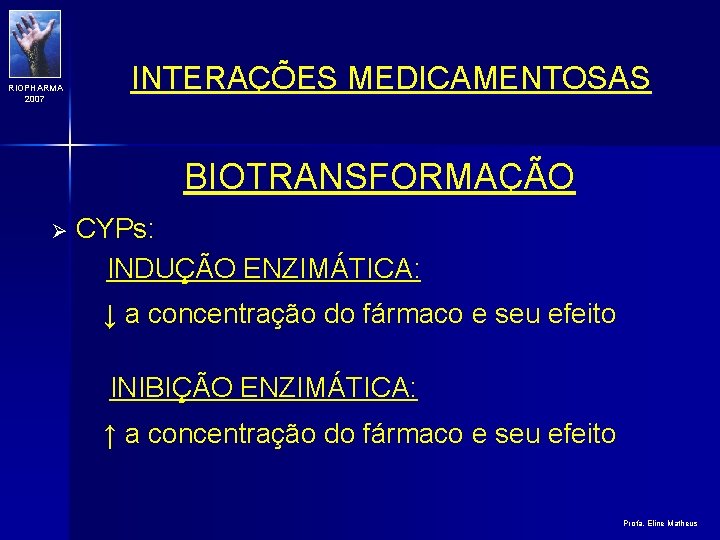 RIOPHARMA
2007

INTERAÇÕES MEDICAMENTOSAS

BIOTRANSFORMAÇÃO

➢ CYPs:

INDUÇÃO ENZIMÁTICA:

↓ a concentração do fármaco e seu efeito

INIBIÇÃO ENZIMÁTICA:

↑ a concentração do fármaco e seu efeito

Profa. Eline Matheus